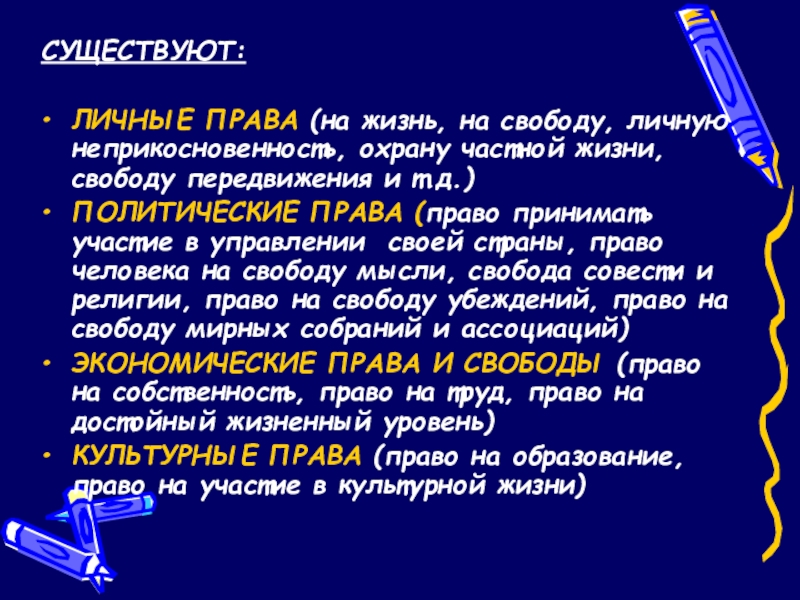 СУЩЕСТВУЮТ:

• ЛИЧНЫЕ ПРАВА (на жизнь, на свободу, личную неприкосновенность, охрану частной жизни, свободу передвижения и т.д.)
• ПОЛИТИЧЕСКИЕ ПРАВА (право принимать участие в управлении своей страны, право человека на свободу мысли, свобода совести и религии, право на свободу убеждений, право на свободу мирных собраний и ассоциаций)
• ЭКОНОМИЧЕСКИЕ ПРАВА И СВОБОДЫ (право на собственность, право на труд, право на достойный жизненный уровень)
• КУЛЬТУРНЫЕ ПРАВА (право на образование, право на участие в культурной жизни)